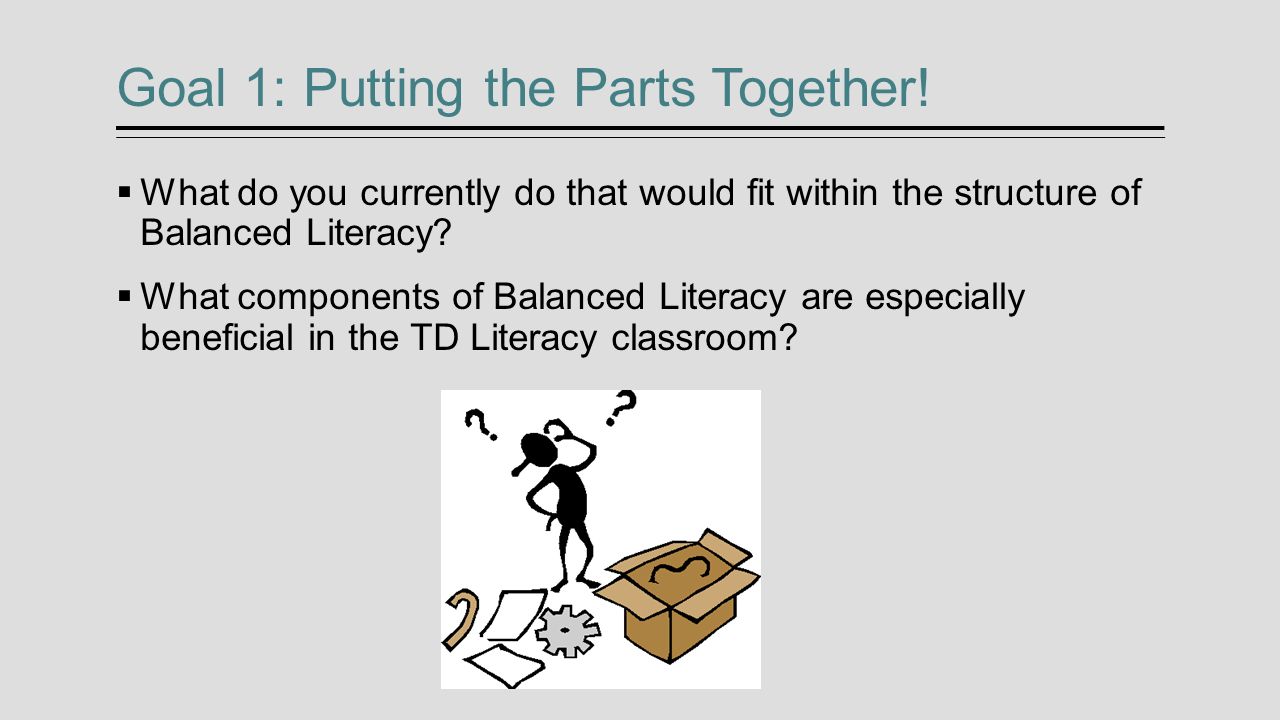 Goal 1: Putting the Parts Together!

▪ What do you currently do that would fit within the structure of Balanced Literacy?

▪ What components of Balanced Literacy are especially beneficial in the TD Literacy classroom?

? ?